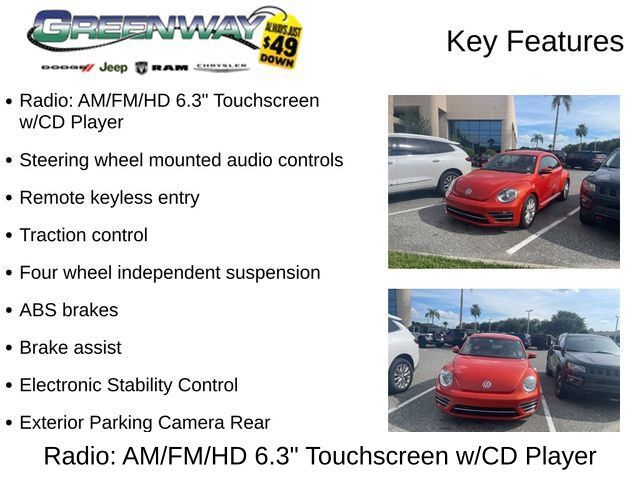 GREENWAY ALWAYS JUST $49 DOWN

DODGE Jeep RAM CHRYSLER

Key Features

• Radio: AM/FM/HD 6.3" Touchscreen w/CD Player

• Steering wheel mounted audio controls

• Remote keyless entry

• Traction control

• Four wheel independent suspension

• ABS brakes

• Brake assist

• Electronic Stability Control

• Exterior Parking Camera Rear

Radio: AM/FM/HD 6.3" Touchscreen w/CD Player